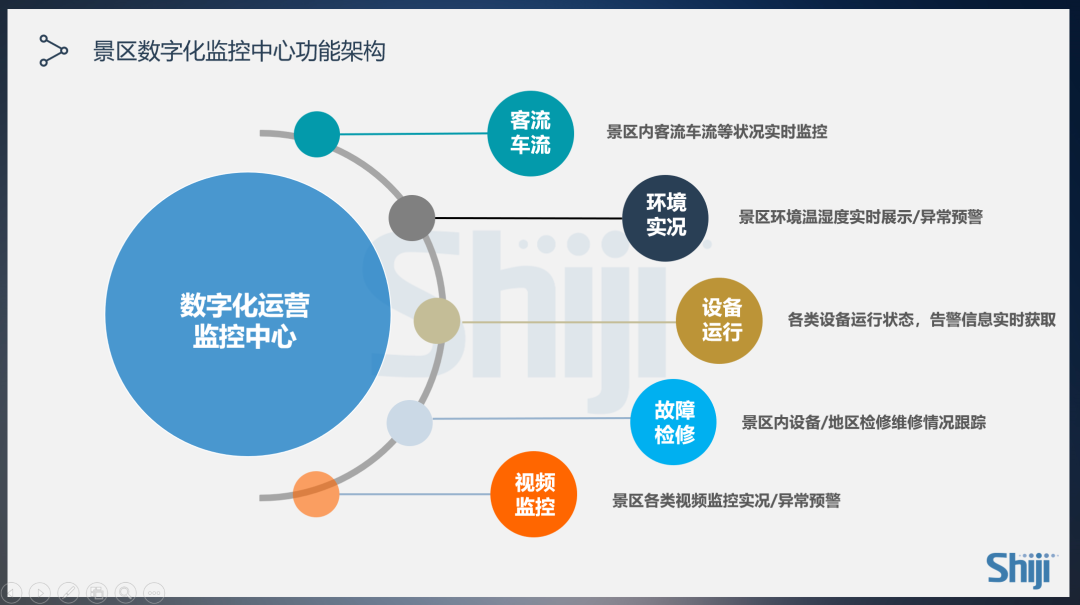 景区数字化监控中心功能架构

数字化运营监控中心

客流车流

景区内客流车流等状况实时监控

环境实况

景区环境温湿度实时展示/异常预警

设备运行

各类设备运行状态，告警信息实时获取

故障检修

景区内设备/地区检修维修情况跟踪

视频监控

景区各类视频监控实况/异常预警

Shiji

Shiji